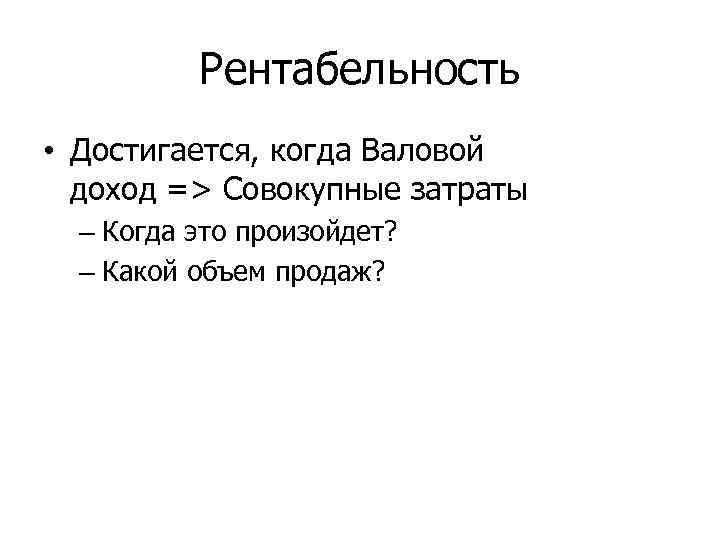 Рентабельность

• Достигается, когда Валовой доход => Совокупные затраты

– Когда это произойдет?

– Какой объем продаж?